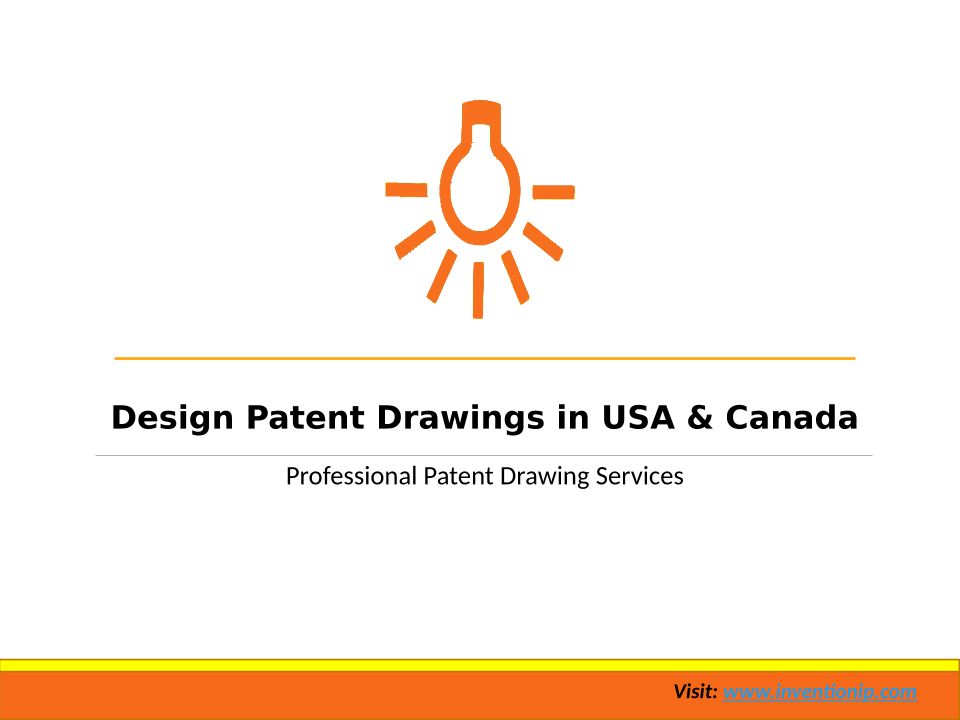 Design Patent Drawings in USA & Canada

Professional Patent Drawing Services

Visit: www.inventionip.com